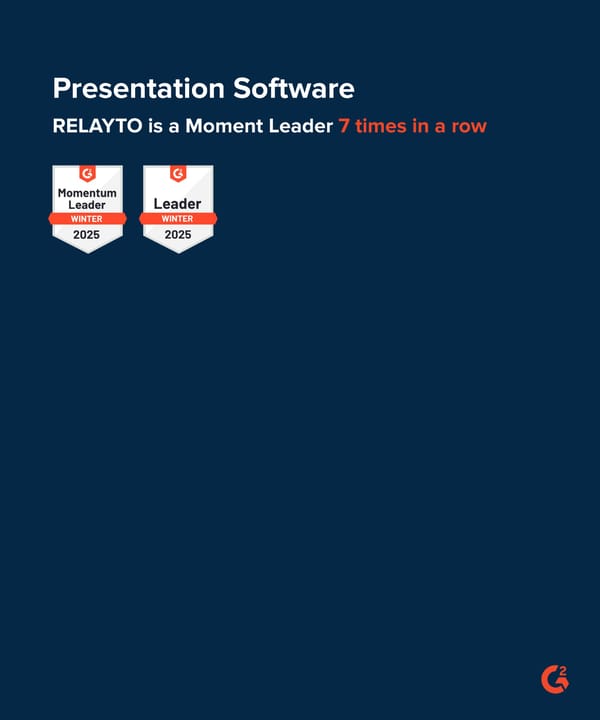 Presentation Software

RELAYTO is a Moment Leader 7 times in a row

G2
Momentum Leader
WINTER
2025

G2
Leader
WINTER
2025

G2